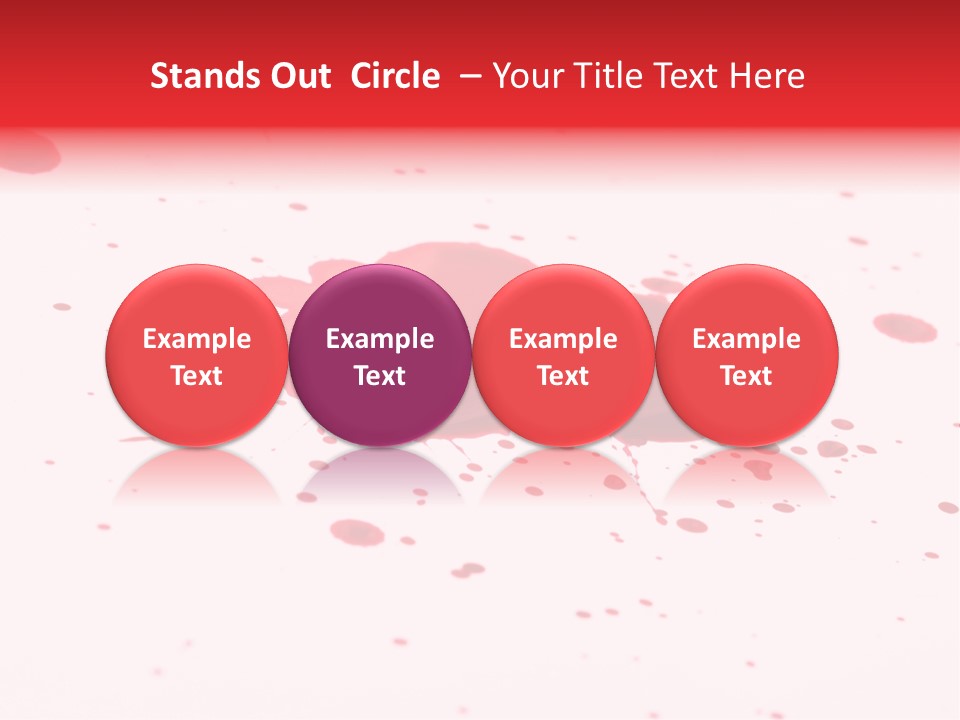 Stands Out Circle – Your Title Text Here

Example Text

Example Text

Example Text

Example Text